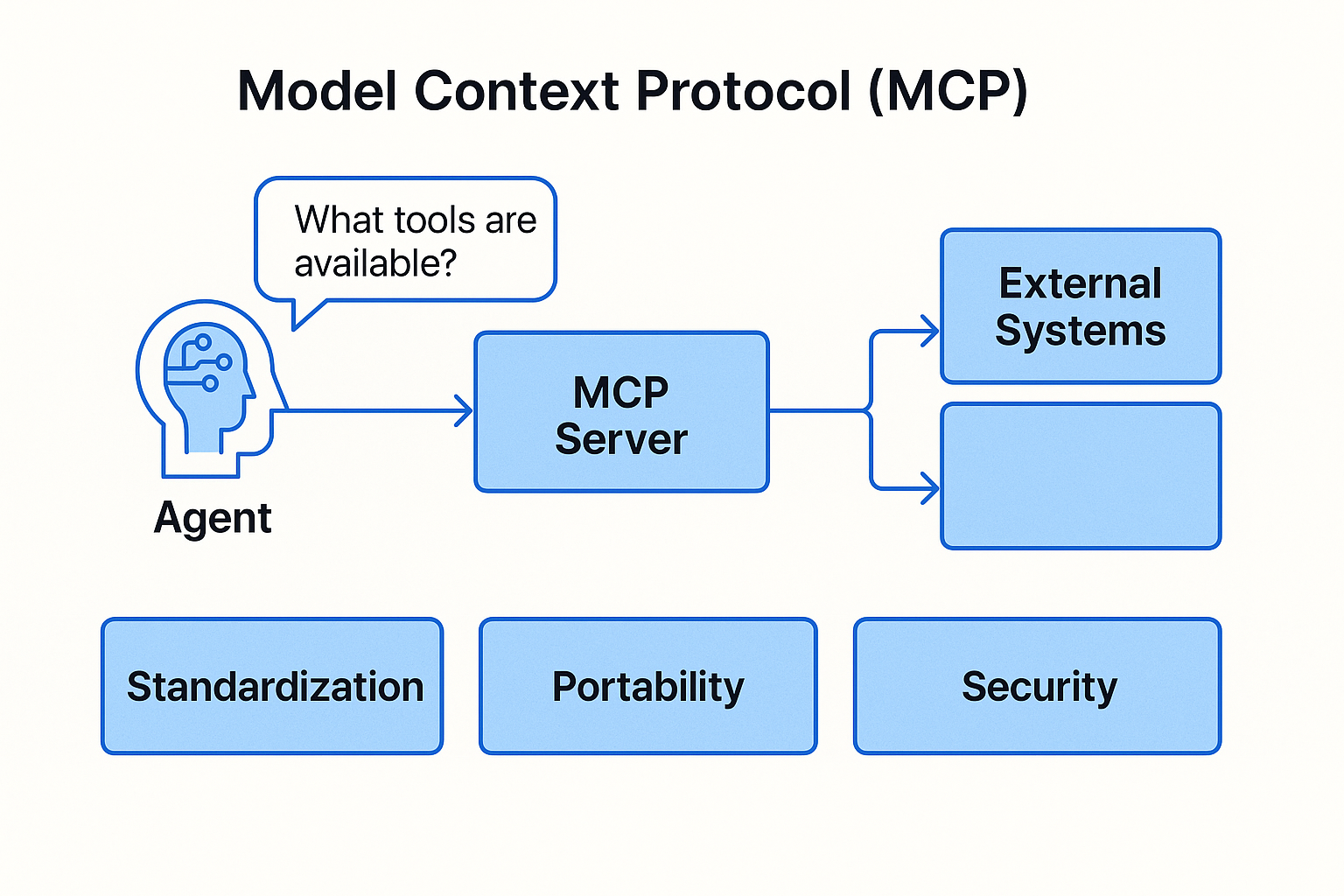 Model Context Protocol (MCP)

What tools are available?

Agent

MCP Server

External Systems

Standardization

Portability

Security